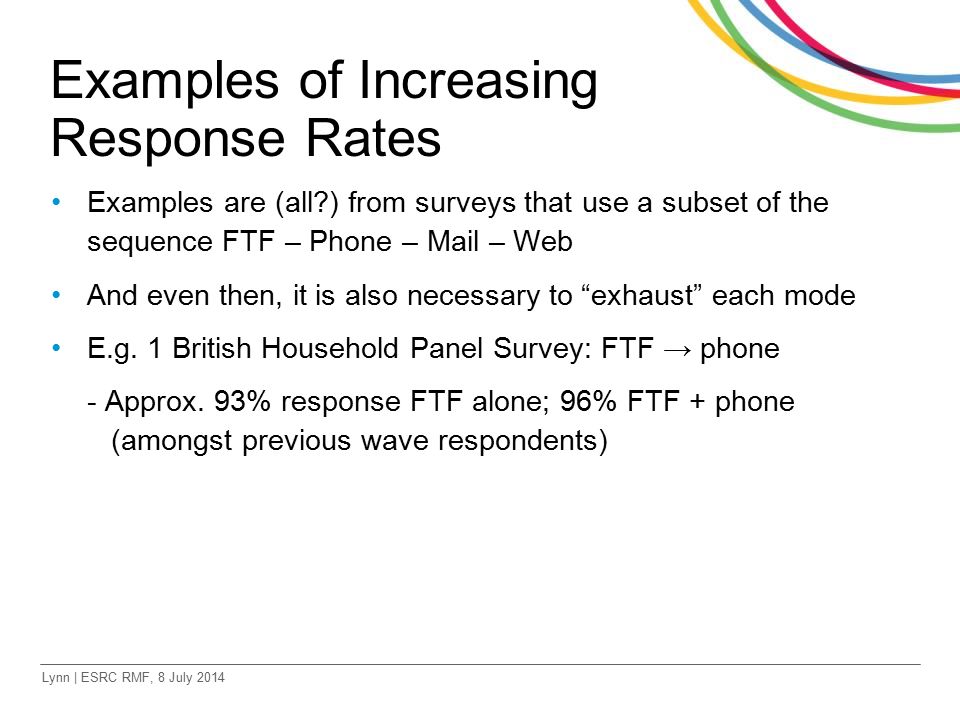 Examples of Increasing Response Rates

• Examples are (all?) from surveys that use a subset of the sequence FTF – Phone – Mail – Web

• And even then, it is also necessary to “exhaust” each mode

• E.g. 1 British Household Panel Survey: FTF → phone

- Approx. 93% response FTF alone; 96% FTF + phone (amongst previous wave respondents)

Lynn | ESRC RMF, 8 July 2014